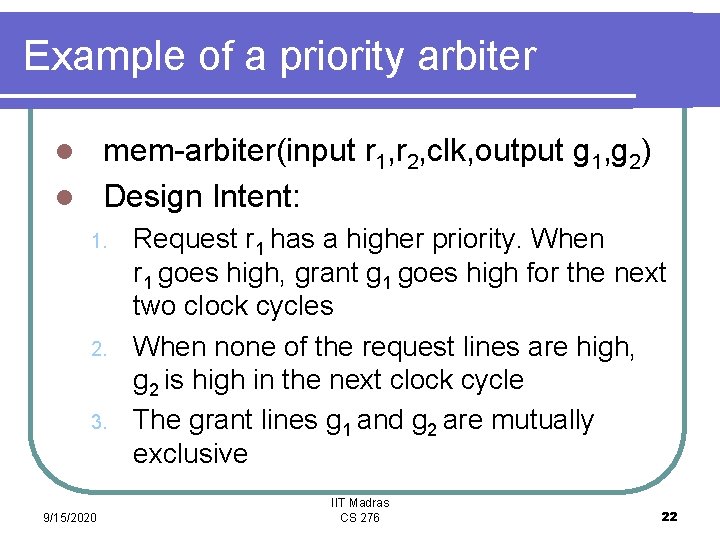 Example of a priority arbiter

• mem-arbiter(input $r_1$,$r_2$,clk,output $g_1$,$g_2$)
• Design Intent:
1. Request $r_1$ has a higher priority. When $r_1$ goes high, grant $g_1$ goes high for the next two clock cycles
2. When none of the request lines are high, $g_2$ is high in the next clock cycle
3. The grant lines $g_1$ and $g_2$ are mutually exclusive

9/15/2020

IIT Madras
CS 276

22